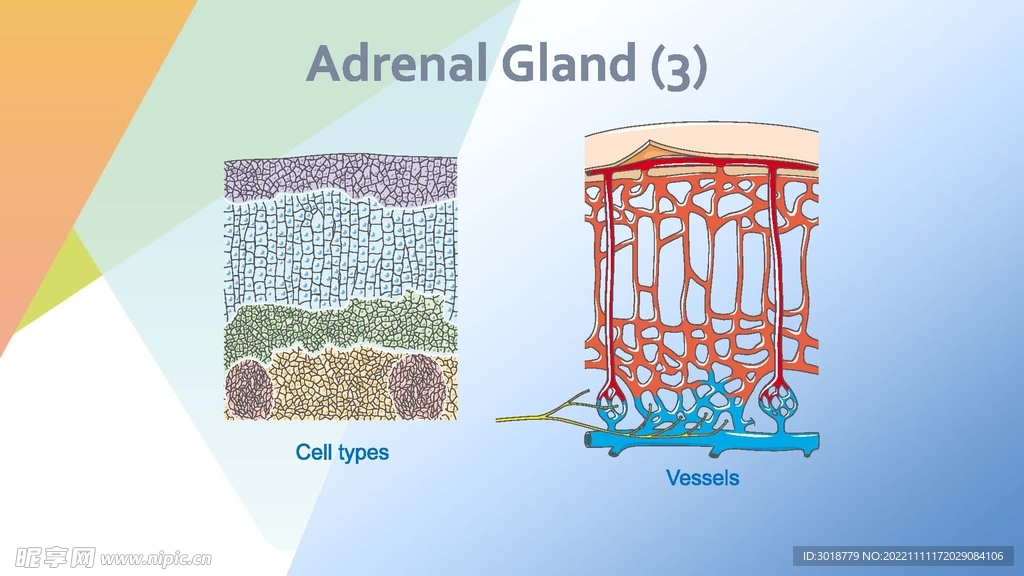 Adrenal Gland (3)

Cell types

Vessels

昵享网 www.nipic.cn

ID:3018779 NO:20221111172029084106